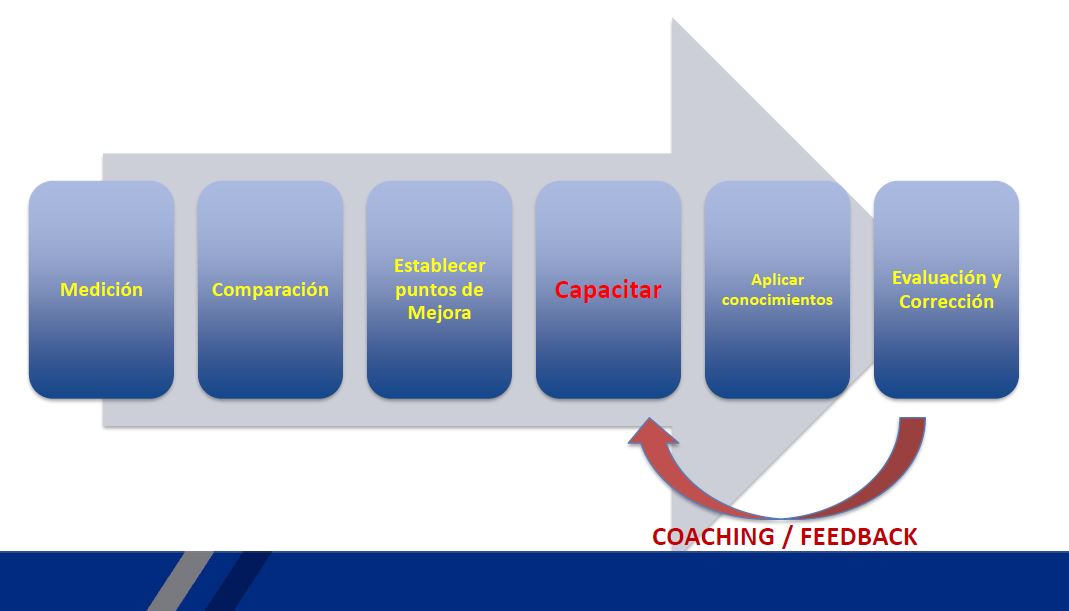 Medición

Comparación

Establecer puntos de Mejora

Capacitar

Aplicar conocimientos

Evaluación y Corrección

COACHING / FEEDBACK